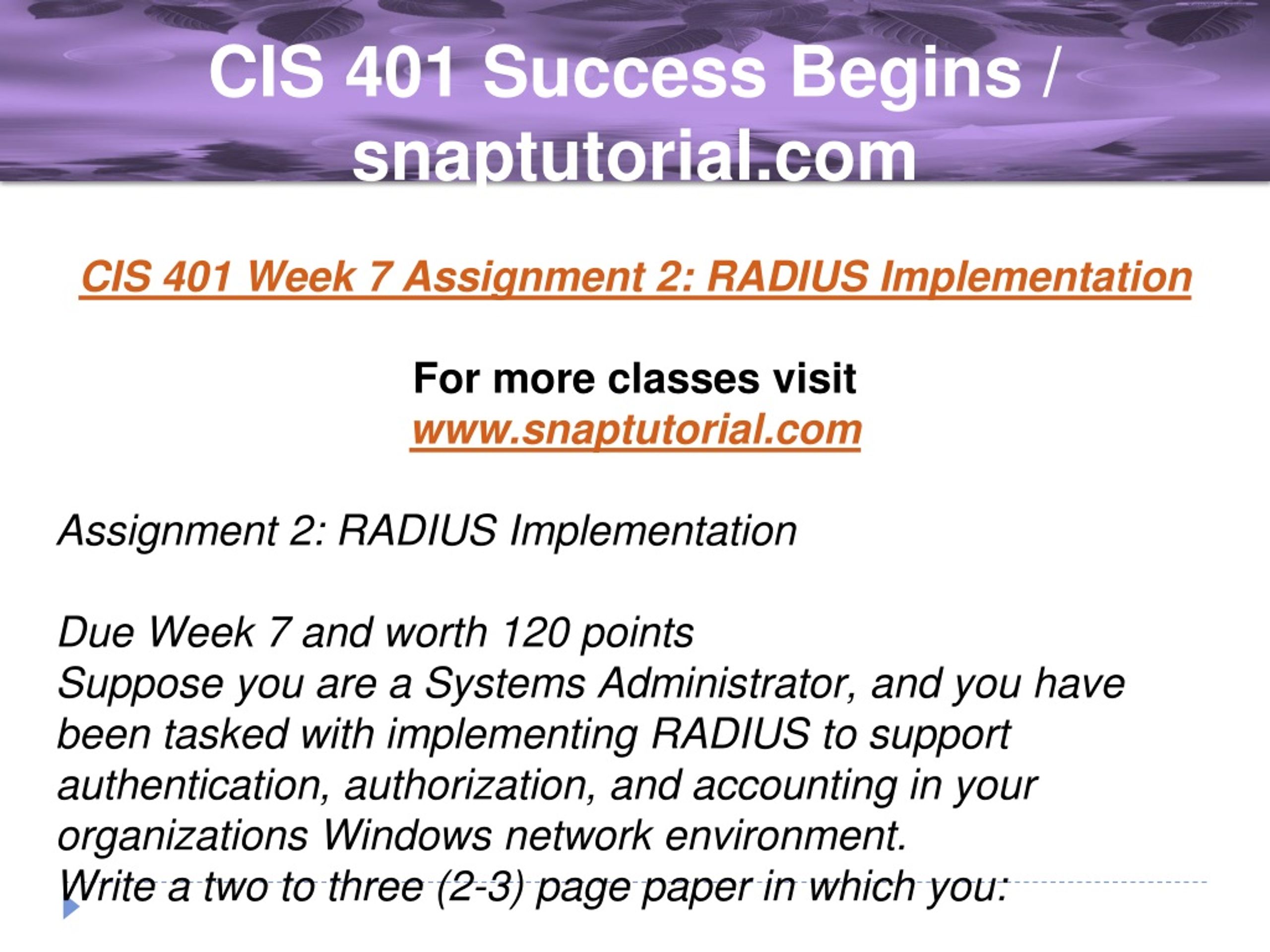 CIS 401 Success Begins / snaptutorial.com

CIS 401 Week 7 Assignment 2: RADIUS Implementation

For more classes visit
www.snaptutorial.com

Assignment 2: RADIUS Implementation

Due Week 7 and worth 120 points
Suppose you are a Systems Administrator, and you have been tasked with implementing RADIUS to support authentication, authorization, and accounting in your organizations Windows network environment.
Write a two to three (2-3) page paper in which you: